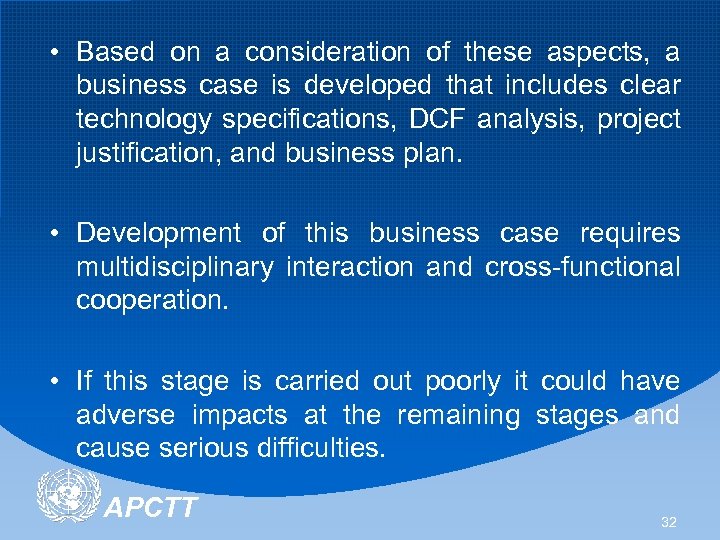 • Based on a consideration of these aspects, a business case is developed that includes clear technology specifications, DCF analysis, project justification, and business plan.

• Development of this business case requires multidisciplinary interaction and cross-functional cooperation.

• If this stage is carried out poorly it could have adverse impacts at the remaining stages and cause serious difficulties.

APCTT

32